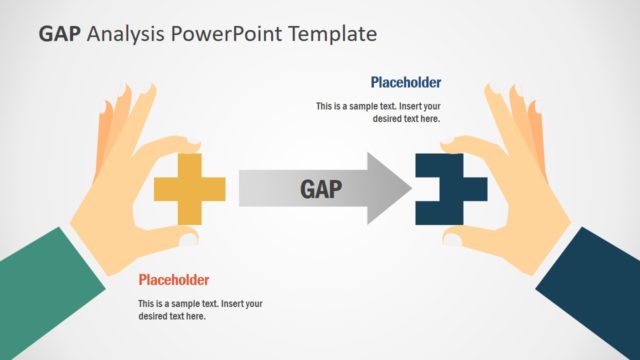 GAP Analysis PowerPoint Template

Placeholder

This is a sample text. Insert your desired text here.

GAP

Placeholder

This is a sample text. Insert your desired text here.